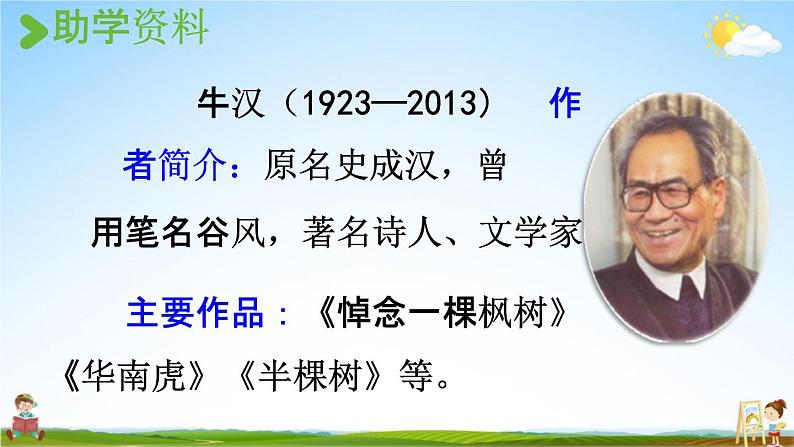 助学资料

牛汉（1923—2013） 作者简介：原名史成汉，曾用笔名谷风，著名诗人、文学家

主要作品：《悼念一棵枫树》《华南虎》《半棵树》等。